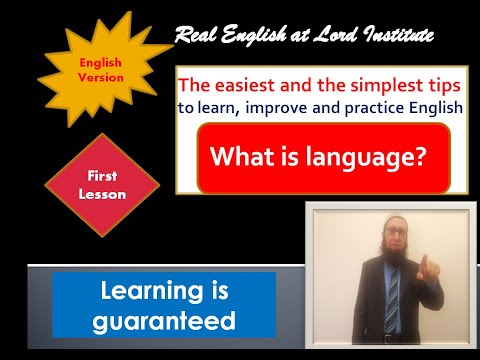 English Version

Real English at Lord Institute

The easiest and the simplest tips to learn, improve and practice English

What is language?

First Lesson

Learning is guaranteed